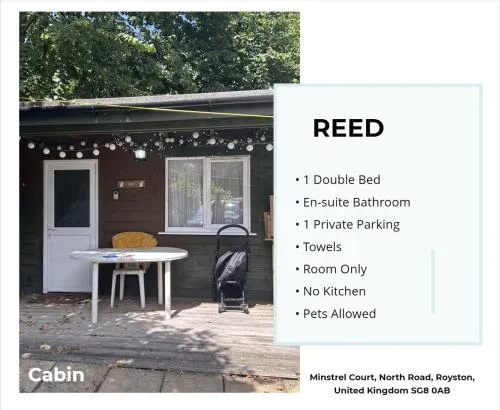 REED

• 1 Double Bed
• En-suite Bathroom
• 1 Private Parking
• Towels
• Room Only
• No Kitchen
• Pets Allowed

Cabin

Minstrel Court, North Road, Royston, United Kingdom SG8 0AB